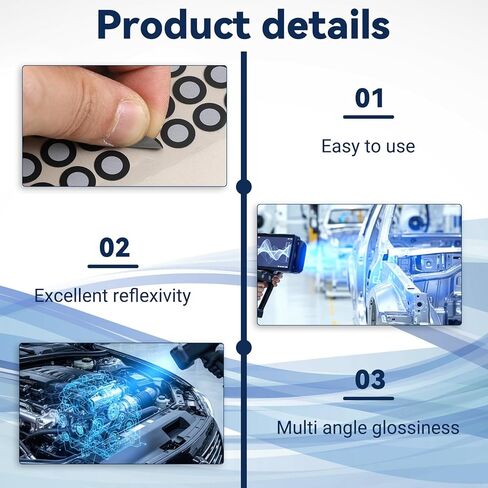 Product details

01

Easy to use

02

Excellent reflexivity

03

Multi angle glossiness